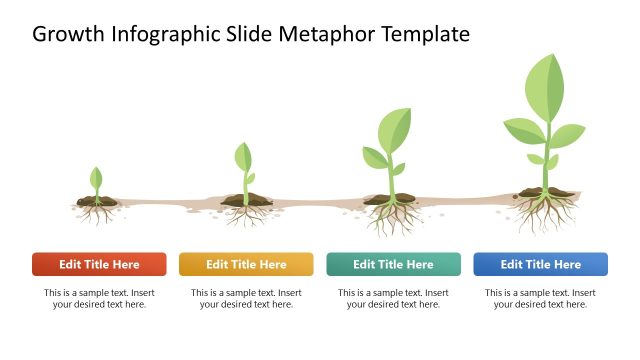 Growth Infographic Slide Metaphor Template

Edit Title Here

This is a sample text. Insert your desired text here.

Edit Title Here

This is a sample text. Insert your desired text here.

Edit Title Here

This is a sample text. Insert your desired text here.

Edit Title Here

This is a sample text. Insert your desired text here.